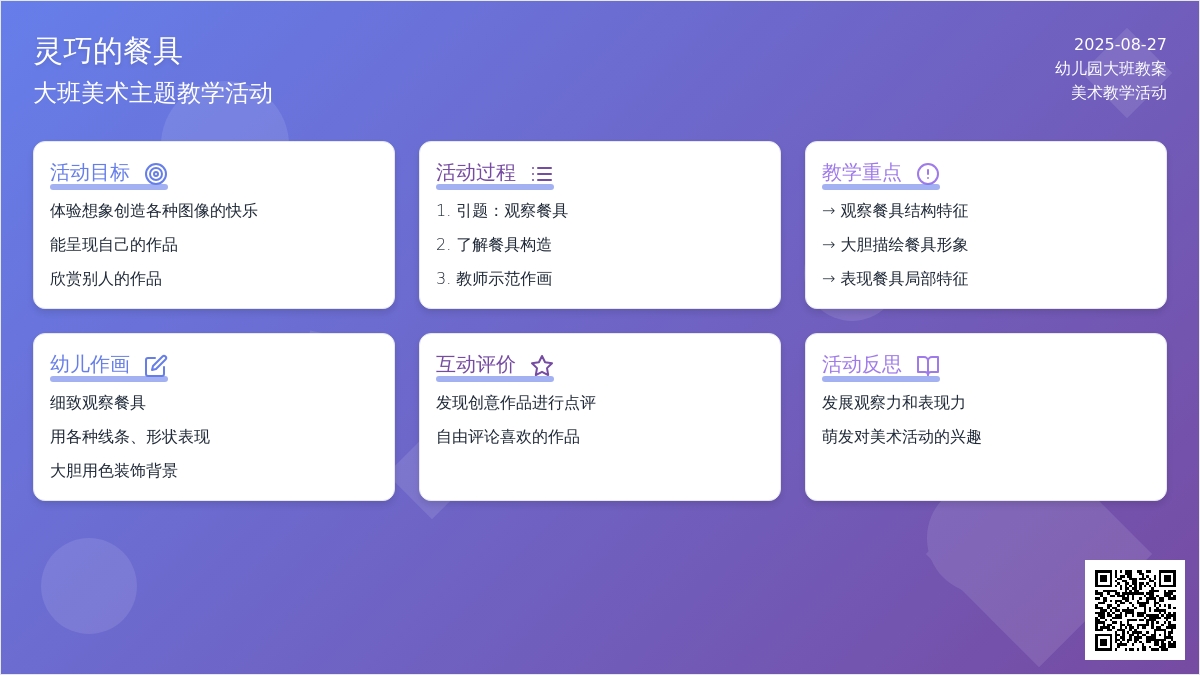 灵巧的餐具
大班美术主题教学活动

2025-08-27
幼儿园大班教案
美术教学活动

活动目标
体验想象创造各种图像的快乐
能呈现自己的作品
欣赏别人的作品

活动过程
1. 引题：观察餐具
2. 了解餐具构造
3. 教师示范作画

教学重点
→ 观察餐具结构特征
→ 大胆描绘餐具形象
→ 表现餐具局部特征

幼儿作画
细致观察餐具
用各种线条、形状表现
大胆用色装饰背景

互动评价
发现创意作品进行点评
自由评论喜欢的作品

活动反思
发展观察力和表现力
萌发对美术活动的兴趣